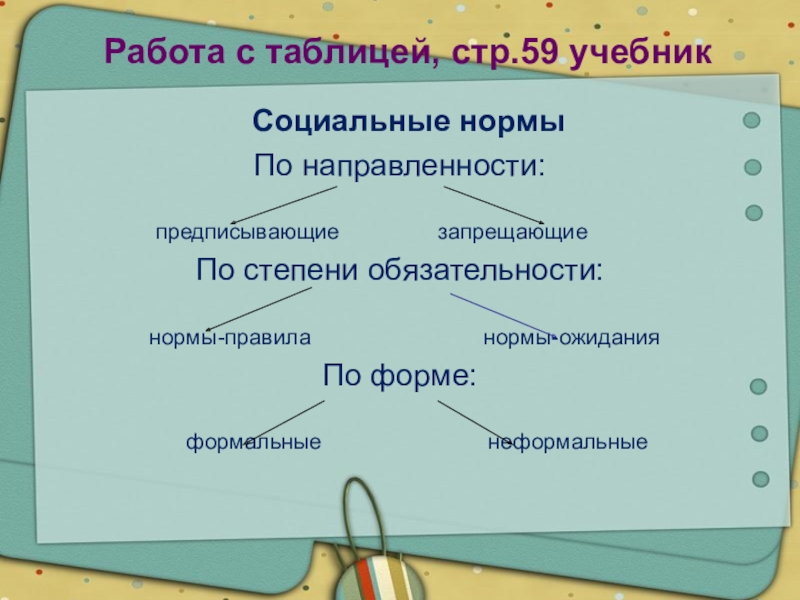 Работа с таблицей, стр.59 учебник

Социальные нормы

По направленности:

предписывающие

запрещающие

По степени обязательности:

нормы-правила

нормы-ожидания

По форме:

формальные

неформальные